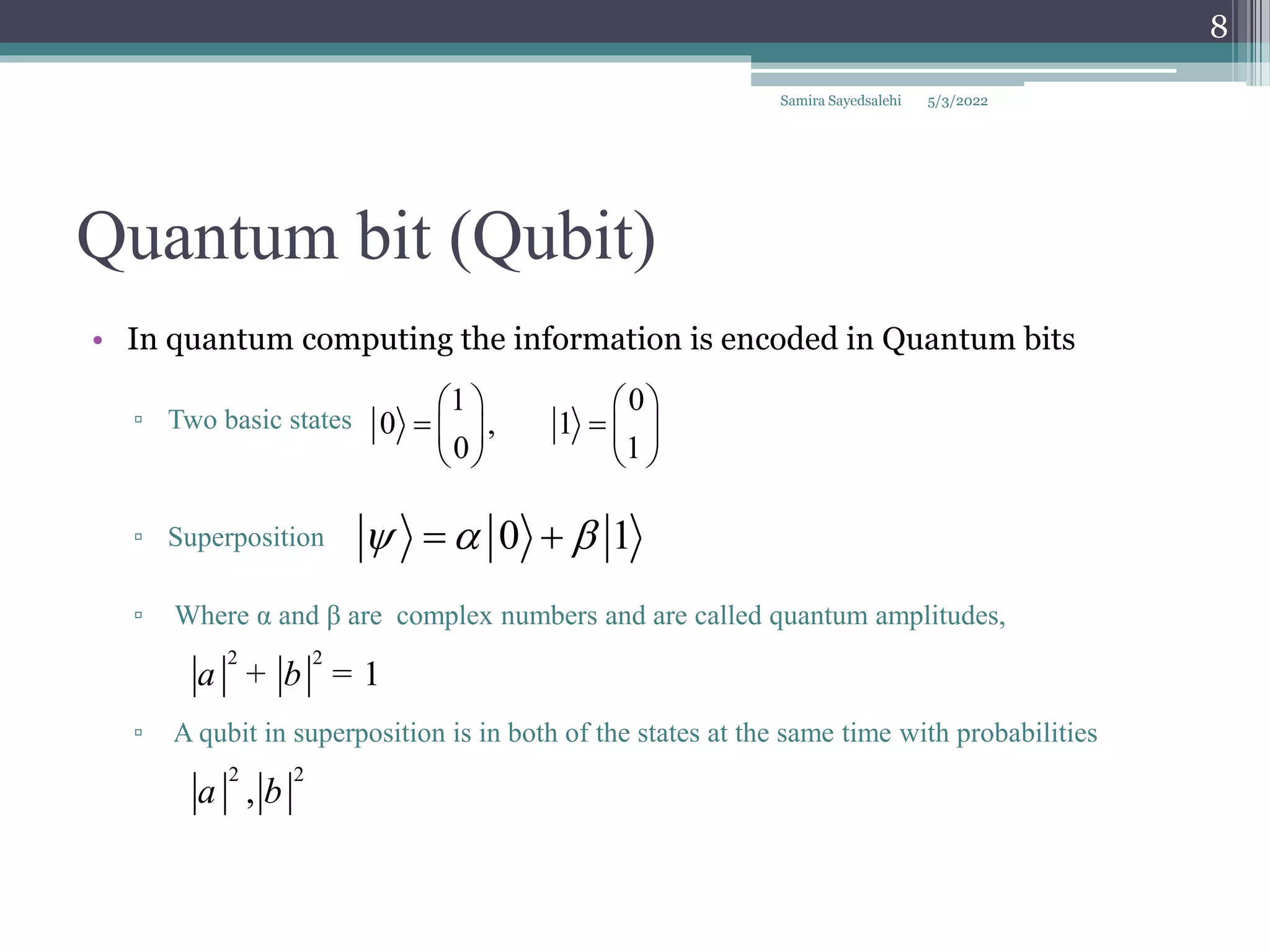 8

Samira Sayedsalehi 5/3/2022

Quantum bit (Qubit)

• In quantum computing the information is encoded in Quantum bits

▫ Two basic states $|0\rangle = \begin{pmatrix} 1 \\ 0 \end{pmatrix}, \quad |1\rangle = \begin{pmatrix} 0 \\ 1 \end{pmatrix}$

▫ Superposition $|\psi\rangle = \alpha|0\rangle + \beta|1\rangle$

▫ Where α and β are complex numbers and are called quantum amplitudes,

$|a|^2 + |b|^2 = 1$

▫ A qubit in superposition is in both of the states at the same time with probabilities

$|a|^2, |b|^2$